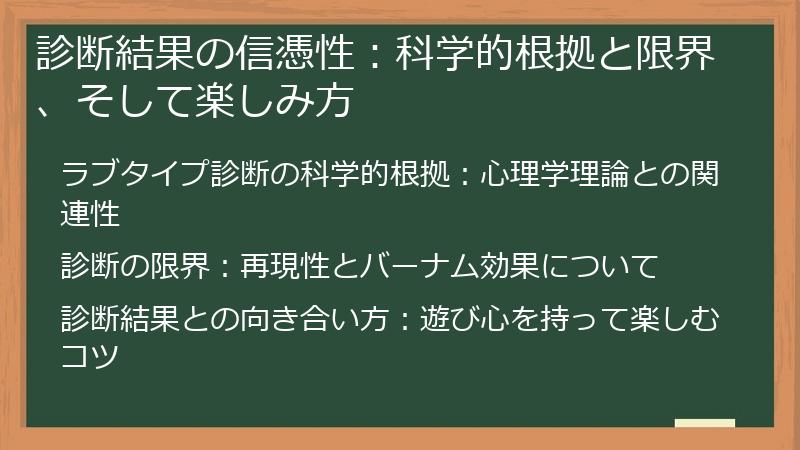 診断結果の信憑性：科学的根拠と限界、そして楽しみ方

ラブタイプ診断の科学的根拠：心理学理論との関連性

診断の限界：再現性とバーナム効果について

診断結果との向き合い方：遊び心を持って楽しむコツ